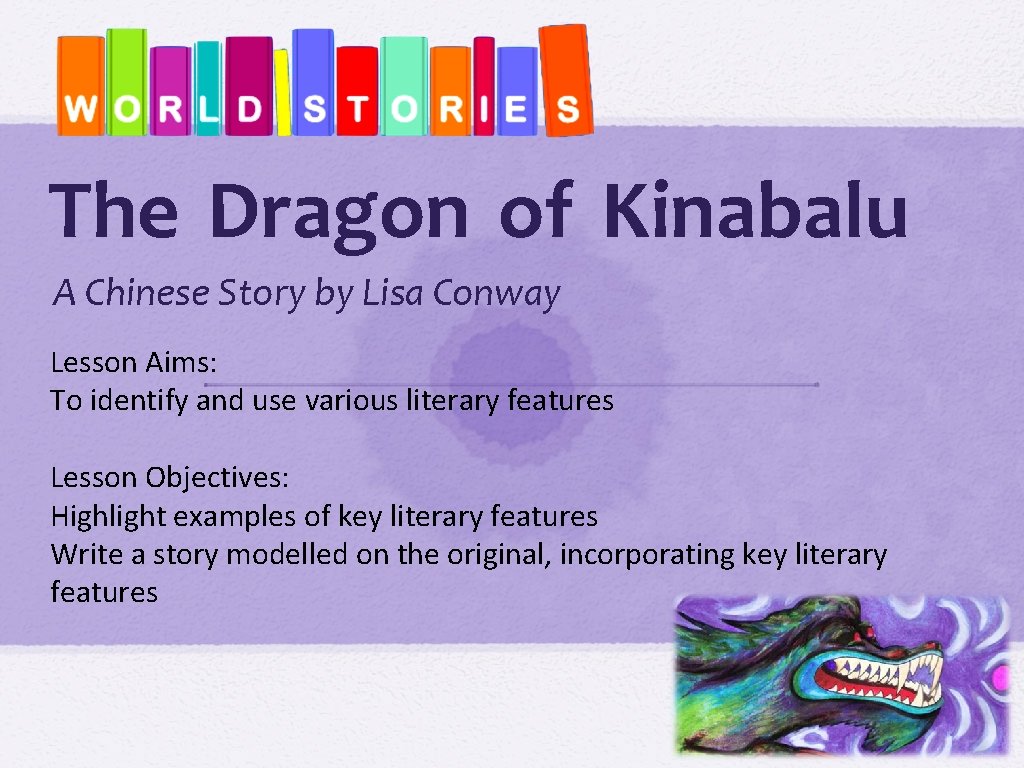 WORLD STORIES

The Dragon of Kinabalu

A Chinese Story by Lisa Conway

Lesson Aims:
To identify and use various literary features

Lesson Objectives:
Highlight examples of key literary features
Write a story modelled on the original, incorporating key literary features